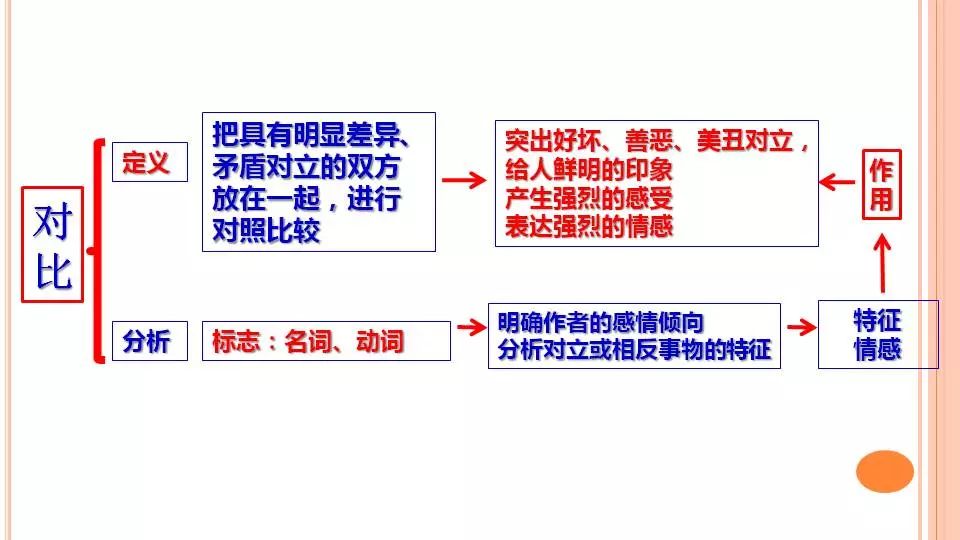 对比

定义

把具有明显差异、矛盾对立的双方放在一起，进行对照比较

突出好坏、善恶、美丑对立，给人鲜明的印象
产生强烈的感受
表达强烈的情感

作用

分析

标志：名词、动词

明确作者的感情倾向
分析对立或相反事物的特征

特征
情感